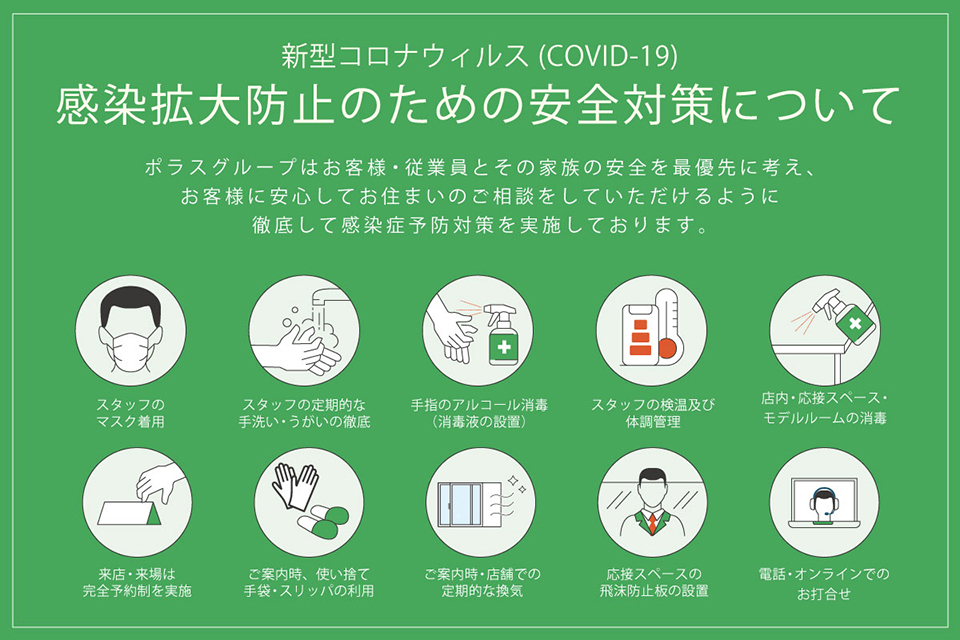 新型コロナウィルス (COVID-19)
感染拡大防止のための安全対策について

ポラスグループはお客様・従業員とその家族の安全を最優先に考え、お客様に安心してお住まいのご相談をしていただけるように徹底して感染症予防対策を実施しております。

スタッフのマスク着用

スタッフの定期的な手洗い・うがいの徹底

手指のアルコール消毒（消毒液の設置）

スタッフの検温及び体調管理

店内・応接スペース・モデルルームの消毒

来店・来場は完全予約制を実施

ご案内時、使い捨て手袋・スリッパの利用

ご案内時・店舗での定期的な換気

応接スペースの飛沫防止板の設置

電話・オンラインでのお打合せ